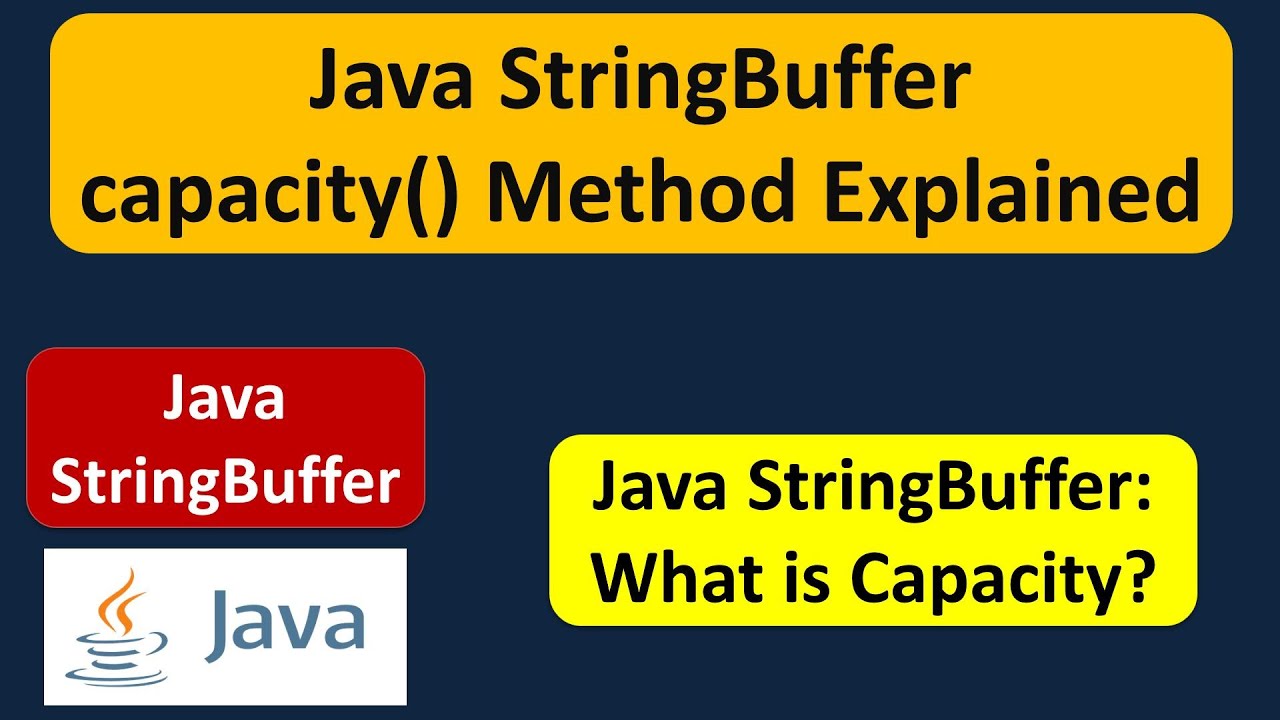 Java StringBuffer capacity() Method Explained

Java StringBuffer

Java

Java StringBuffer: What is Capacity?